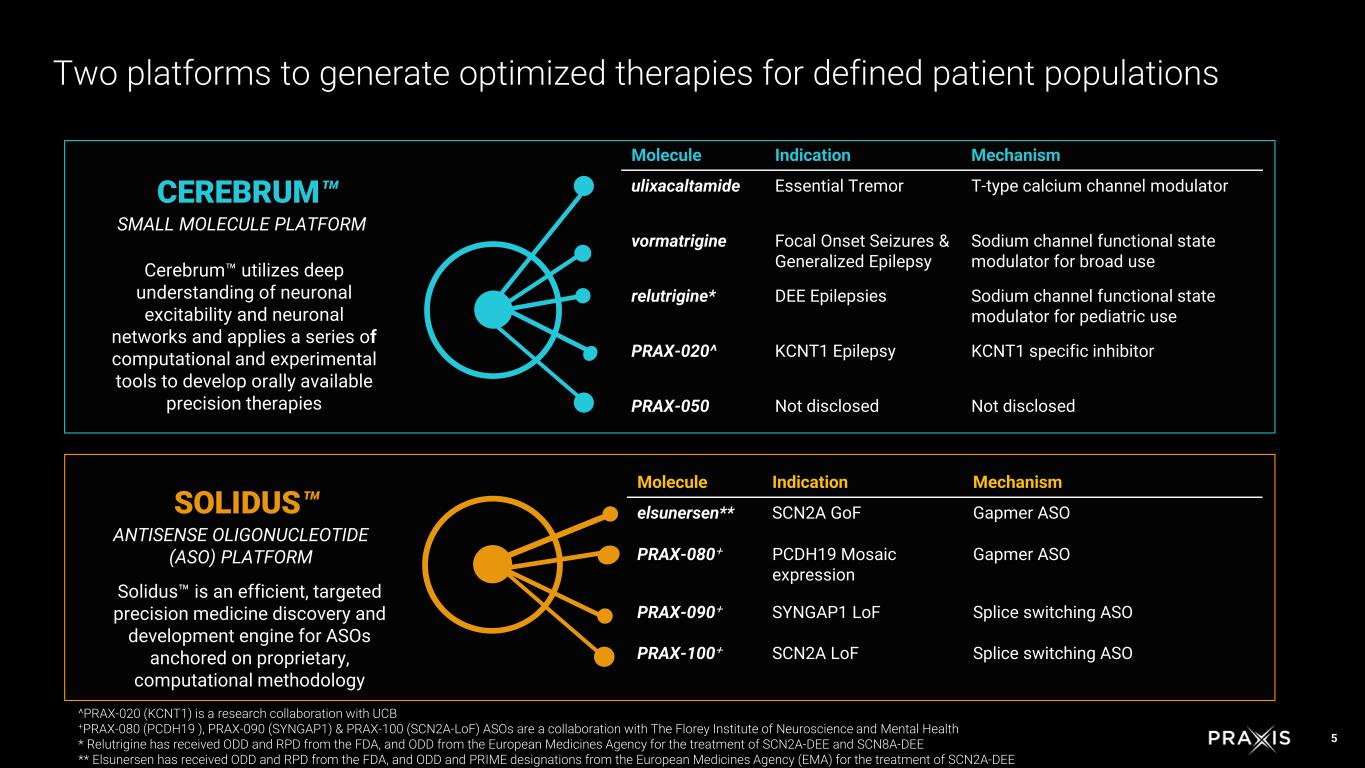 Two platforms to generate optimized therapies for defined patient populations

CEREBRUM™

SMALL MOLECULE PLATFORM

Cerebrum™ utilizes deep understanding of neuronal excitability and neuronal networks and applies a series of computational and experimental tools to develop orally available precision therapies

| Molecule | Indication | Mechanism |
|---|---|---|
| ulixacaltamide | Essential Tremor | T-type calcium channel modulator |
| vormatrigine | Focal Onset Seizures & Generalized Epilepsy | Sodium channel functional state modulator for broad use |
| relutrigine* | DEE Epilepsies | Sodium channel functional state modulator for pediatric use |
| PRAX-020^ | KCNT1 Epilepsy | KCNT1 specific inhibitor |
| PRAX-050 | Not disclosed | Not disclosed |

SOLIDUS™

ANTISENSE OLIGONUCLEOTIDE (ASO) PLATFORM

Solidus™ is an efficient, targeted precision medicine discovery and development engine for ASOs anchored on proprietary, computational methodology

| Molecule | Indication | Mechanism |
|---|---|---|
| elsunersen** | SCN2A GoF | Gapmer ASO |
| PRAX-080⁺ | PCDH19 Mosaic expression | Gapmer ASO |
| PRAX-090⁺ | SYNGAP1 LoF | Splice switching ASO |
| PRAX-100⁺ | SCN2A LoF | Splice switching ASO |

^PRAX-020 (KCNT1) is a research collaboration with UCB
⁺PRAX-080 (PCDH19 ), PRAX-090 (SYNGAP1) & PRAX-100 (SCN2A-LoF) ASOs are a collaboration with The Florey Institute of Neuroscience and Mental Health
* Relutrigine has received ODD and RPD from the FDA, and ODD from the European Medicines Agency for the treatment of SCN2A-DEE and SCN8A-DEE
** Elsunersen has received ODD and RPD from the FDA, and ODD and PRIME designations from the European Medicines Agency (EMA) for the treatment of SCN2A-DEE

PRAXIS 5